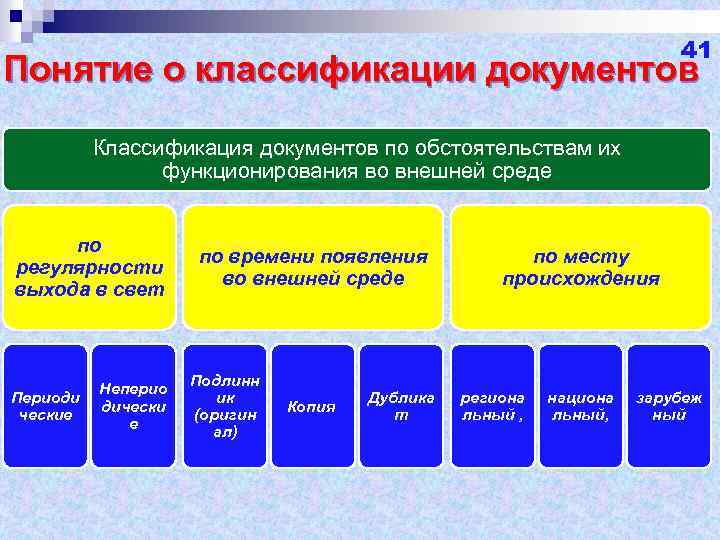 41

Понятие о классификации документов

Классификация документов по обстоятельствам их функционирования во внешней среде

по регулярности выхода в свет

по времени появления во внешней среде

по месту происхождения

Периодические

Непериодические

Подлинник (оригинал)

Копия

Дубликат

региональный ,

национальный,

зарубежный